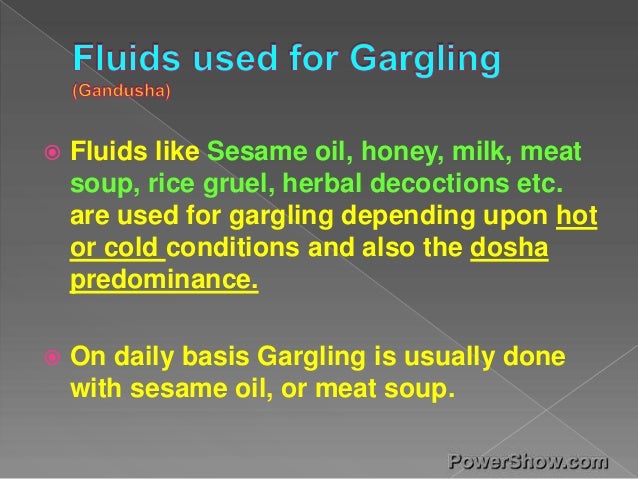 Fluids used for Gargling
(Gandusha)

Fluids like Sesame oil, honey, milk, meat soup, rice gruel, herbal decoctions etc. are used for gargling depending upon hot or cold conditions and also the dosha predominance.

On daily basis Gargling is usually done with sesame oil, or meat soup.

PowerShow.com